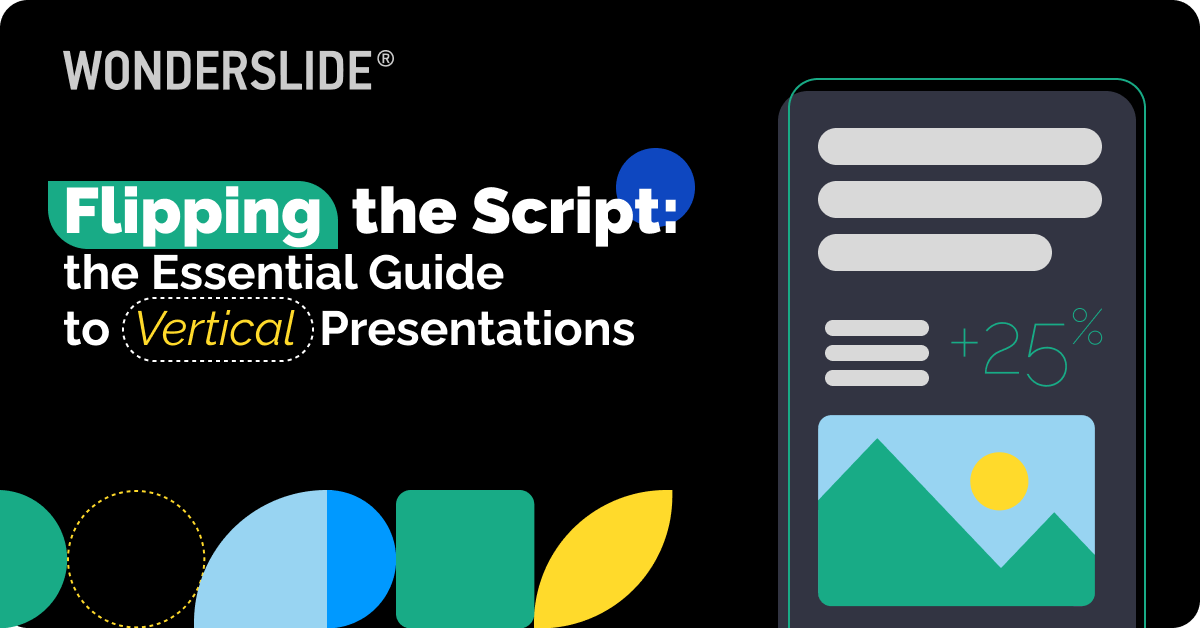 WONDERSLIDE®

Flipping the Script: the Essential Guide to Vertical Presentations

+25%